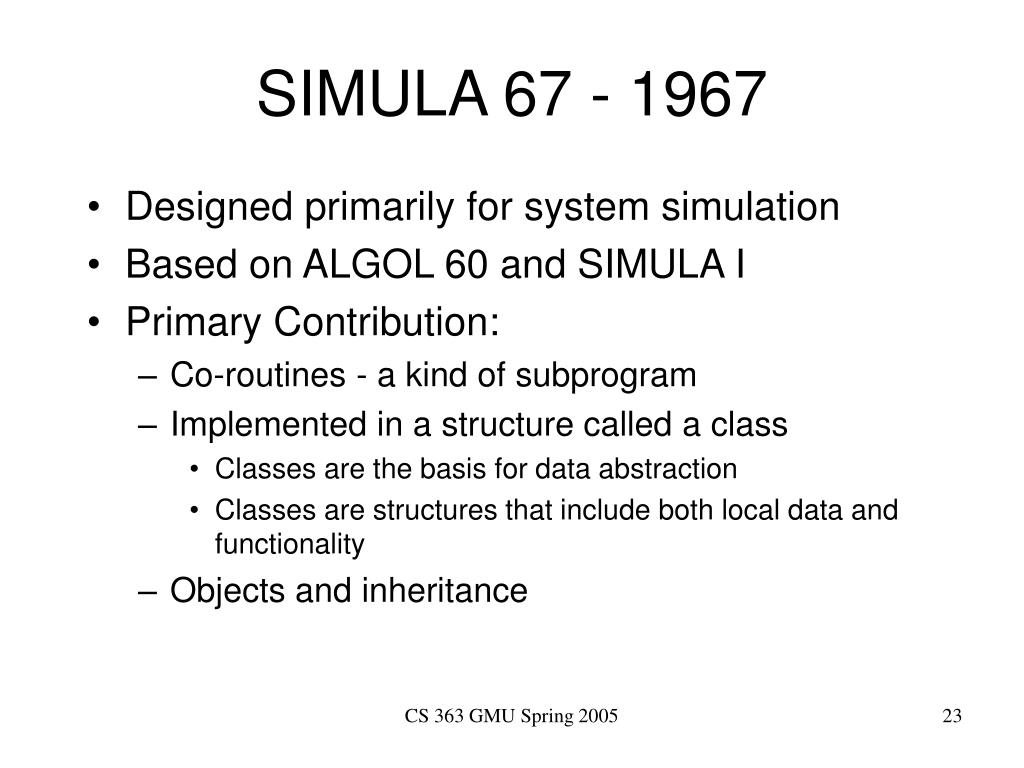 SIMULA 67 - 1967

• Designed primarily for system simulation
• Based on ALGOL 60 and SIMULA I
• Primary Contribution:
– Co-routines - a kind of subprogram
– Implemented in a structure called a class
• Classes are the basis for data abstraction
• Classes are structures that include both local data and functionality
– Objects and inheritance

CS 363 GMU Spring 2005

23